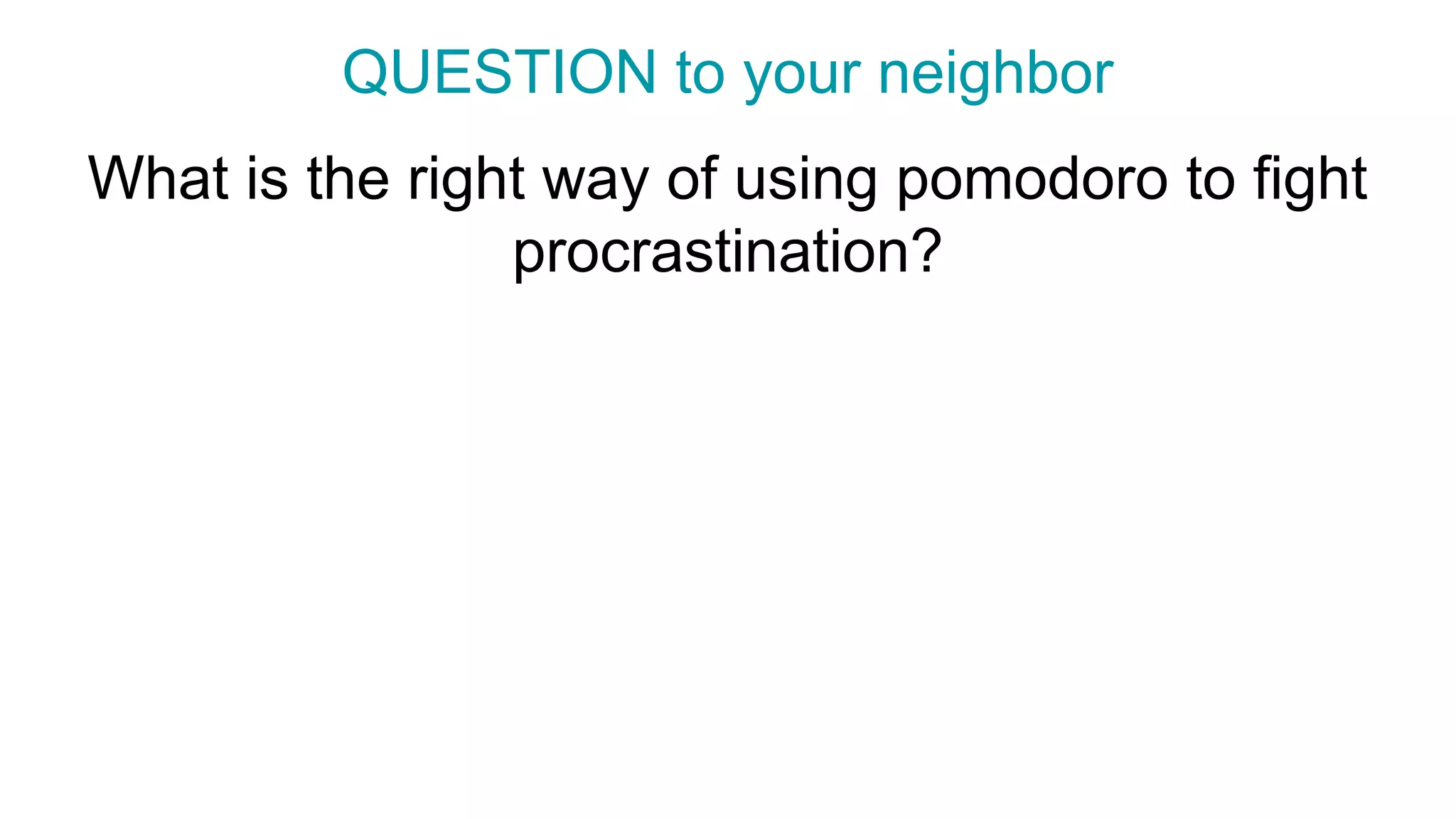 QUESTION to your neighbor

What is the right way of using pomodoro to fight procrastination?